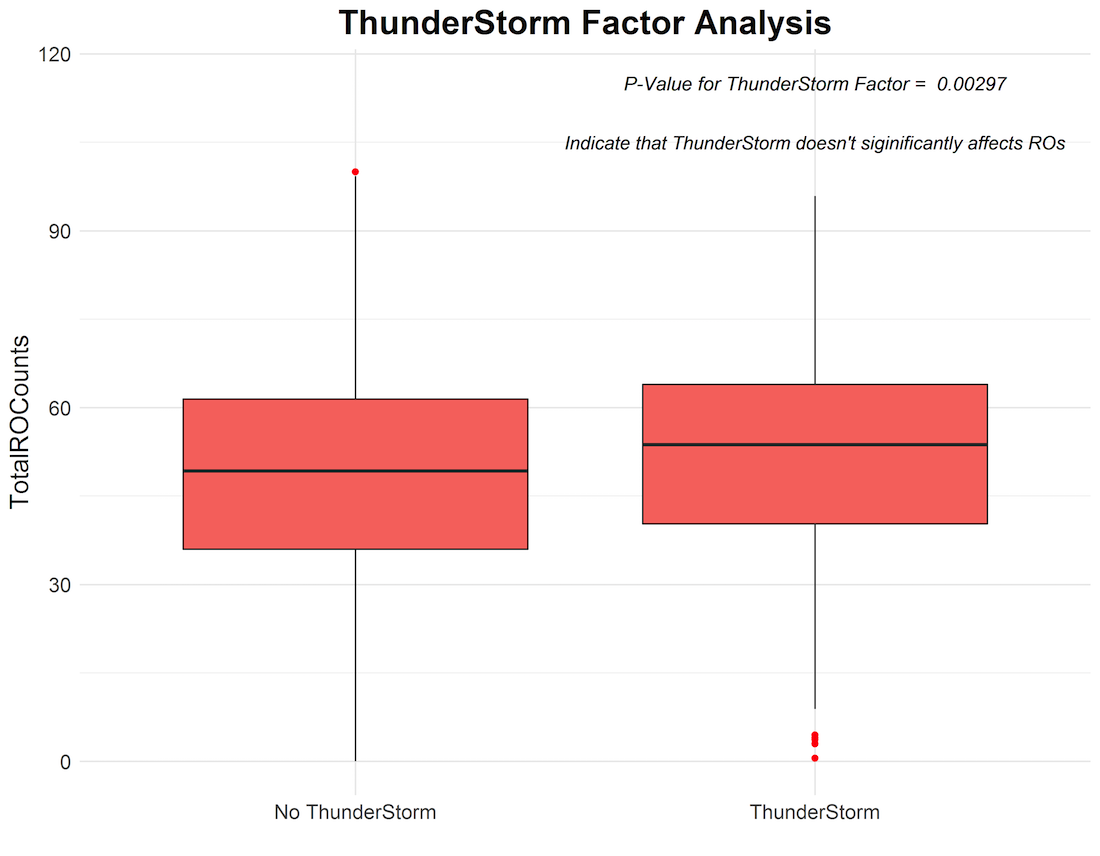 ThunderStorm Factor Analysis

P-Value for ThunderStorm Factor = 0.00297

Indicate that ThunderStorm doesn't siginificantly affects ROs

TotalROCounts

120
90
60
30
0

No ThunderStorm
ThunderStorm